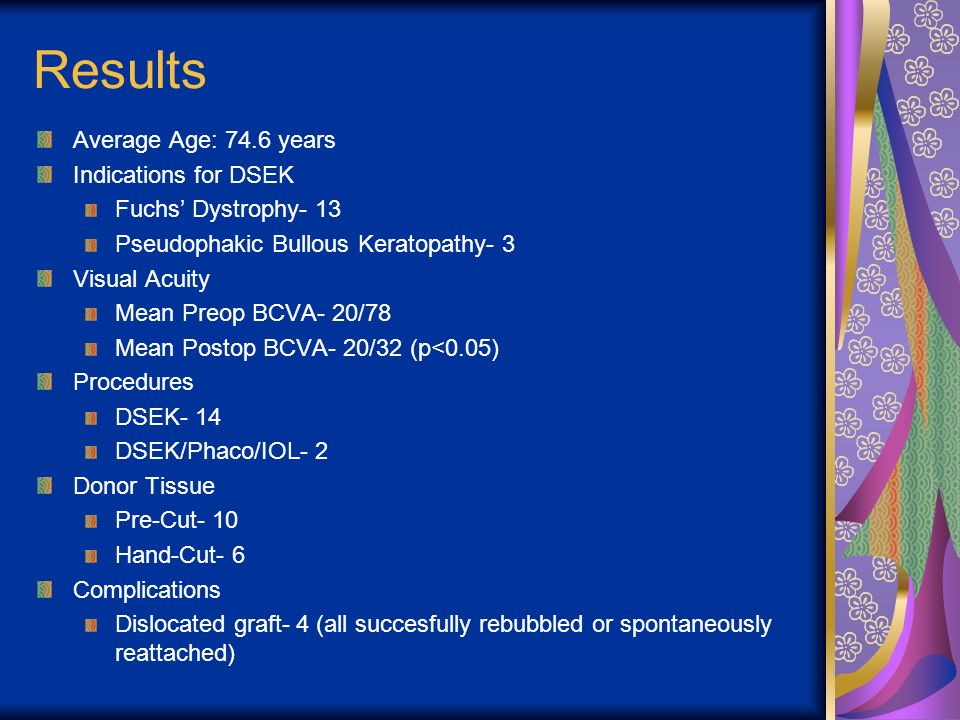 Results

Average Age: 74.6 years

Indications for DSEK

Fuchs’ Dystrophy- 13

Pseudophakic Bullous Keratopathy- 3

Visual Acuity

Mean Preop BCVA- 20/78

Mean Postop BCVA- 20/32 (p<0.05)

Procedures

DSEK- 14

DSEK/Phaco/IOL- 2

Donor Tissue

Pre-Cut- 10

Hand-Cut- 6

Complications

Dislocated graft- 4 (all succesfully rebubbled or spontaneously reattached)